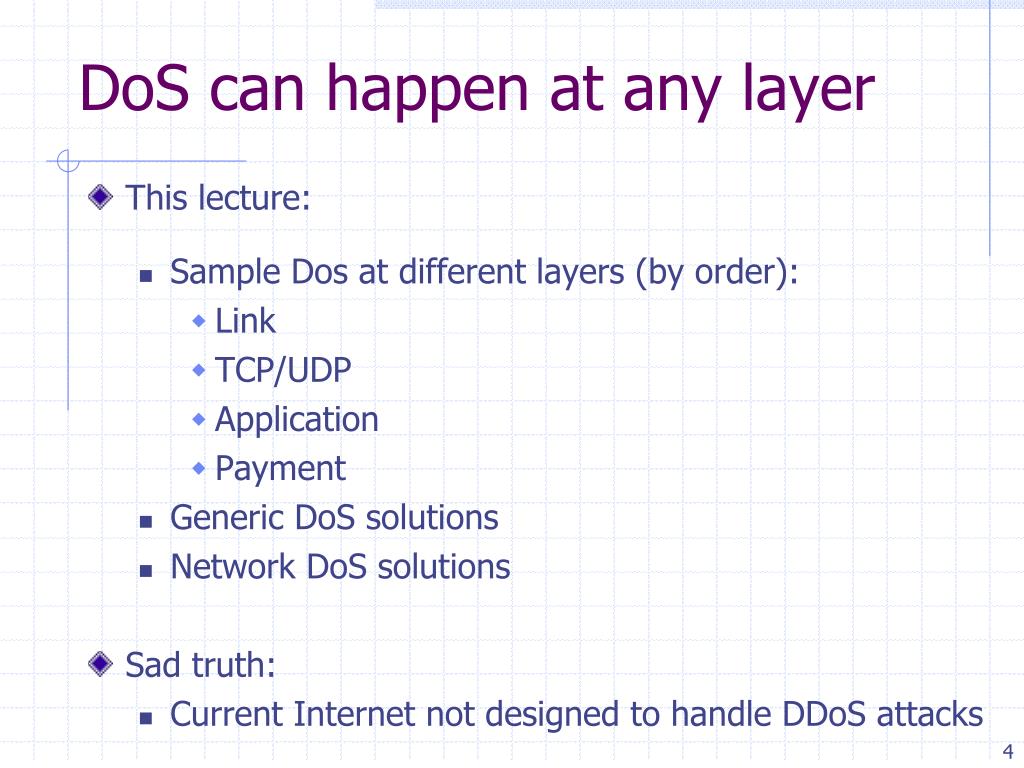 DoS can happen at any layer

This lecture:

Sample Dos at different layers (by order):

Link

TCP/UDP

Application

Payment

Generic DoS solutions

Network DoS solutions

Sad truth:

Current Internet not designed to handle DDoS attacks

4